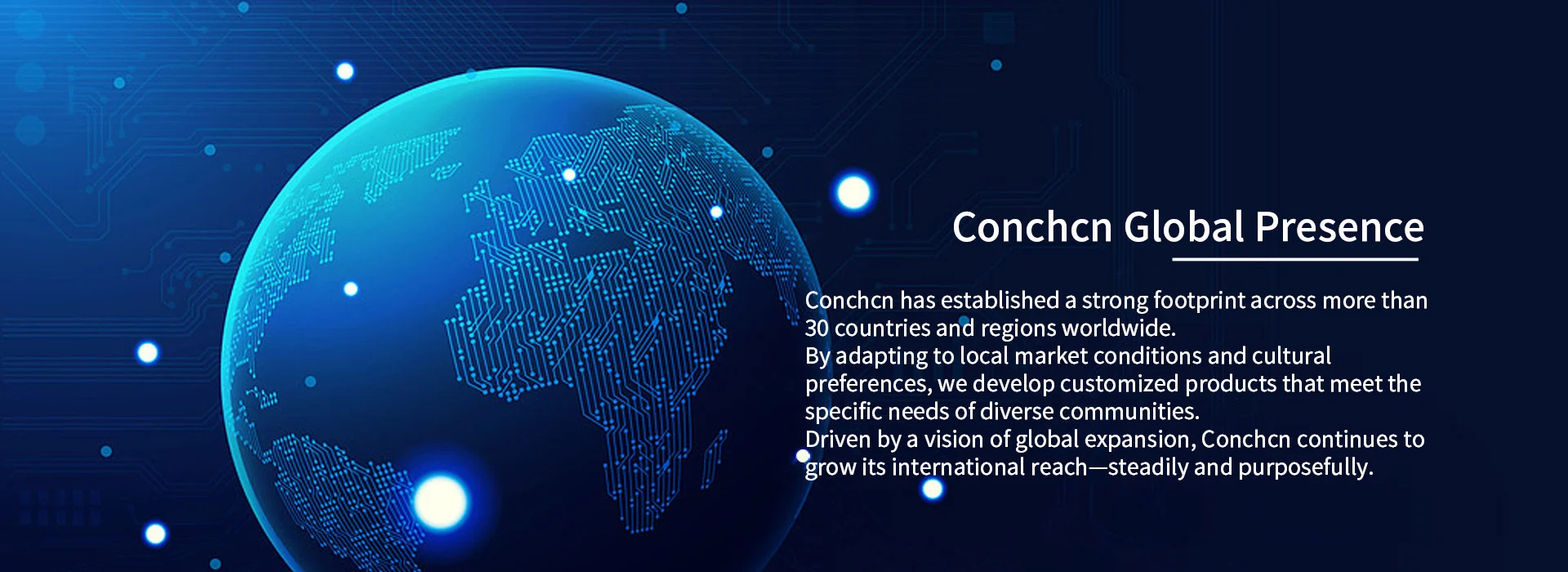 Conchcn Global Presence

Conchcn has established a strong footprint across more than 30 countries and regions worldwide.
By adapting to local market conditions and cultural preferences, we develop customized products that meet the specific needs of diverse communities.
Driven by a vision of global expansion, Conchcn continues to grow its international reach—steadily and purposefully.